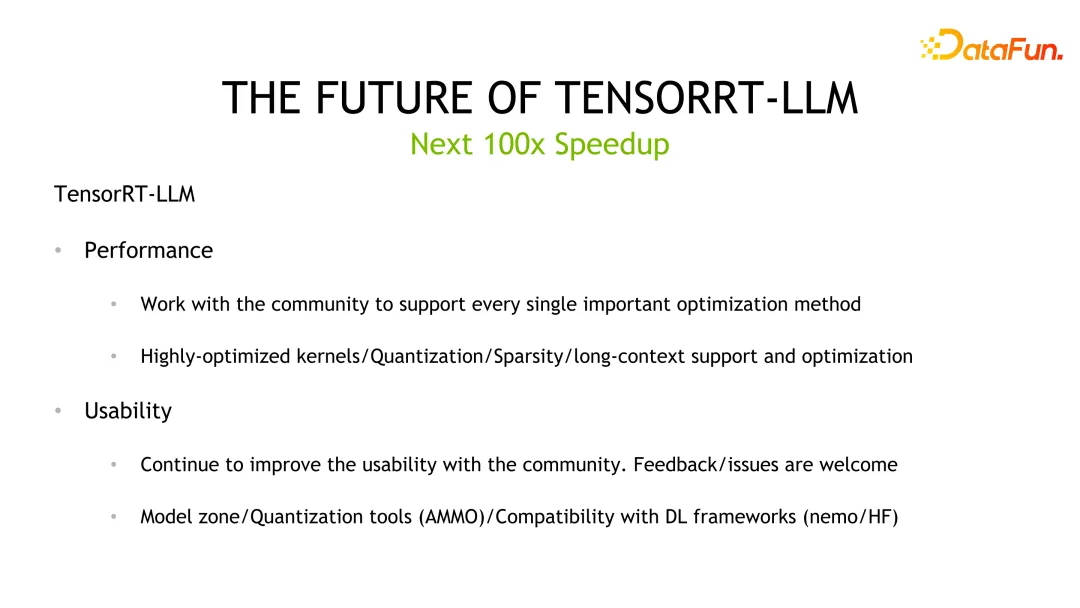 DataFun.

THE FUTURE OF TENSORRT-LLM
Next 100x Speedup

TensorRT-LLM

• Performance

• Work with the community to support every single important optimization method

• Highly-optimized kernels/Quantization/Sparsity/long-context support and optimization

• Usability

• Continue to improve the usability with the community. Feedback/issues are welcome

• Model zone/Quantization tools (AMMO)/Compatibility with DL frameworks (nemo/HF)